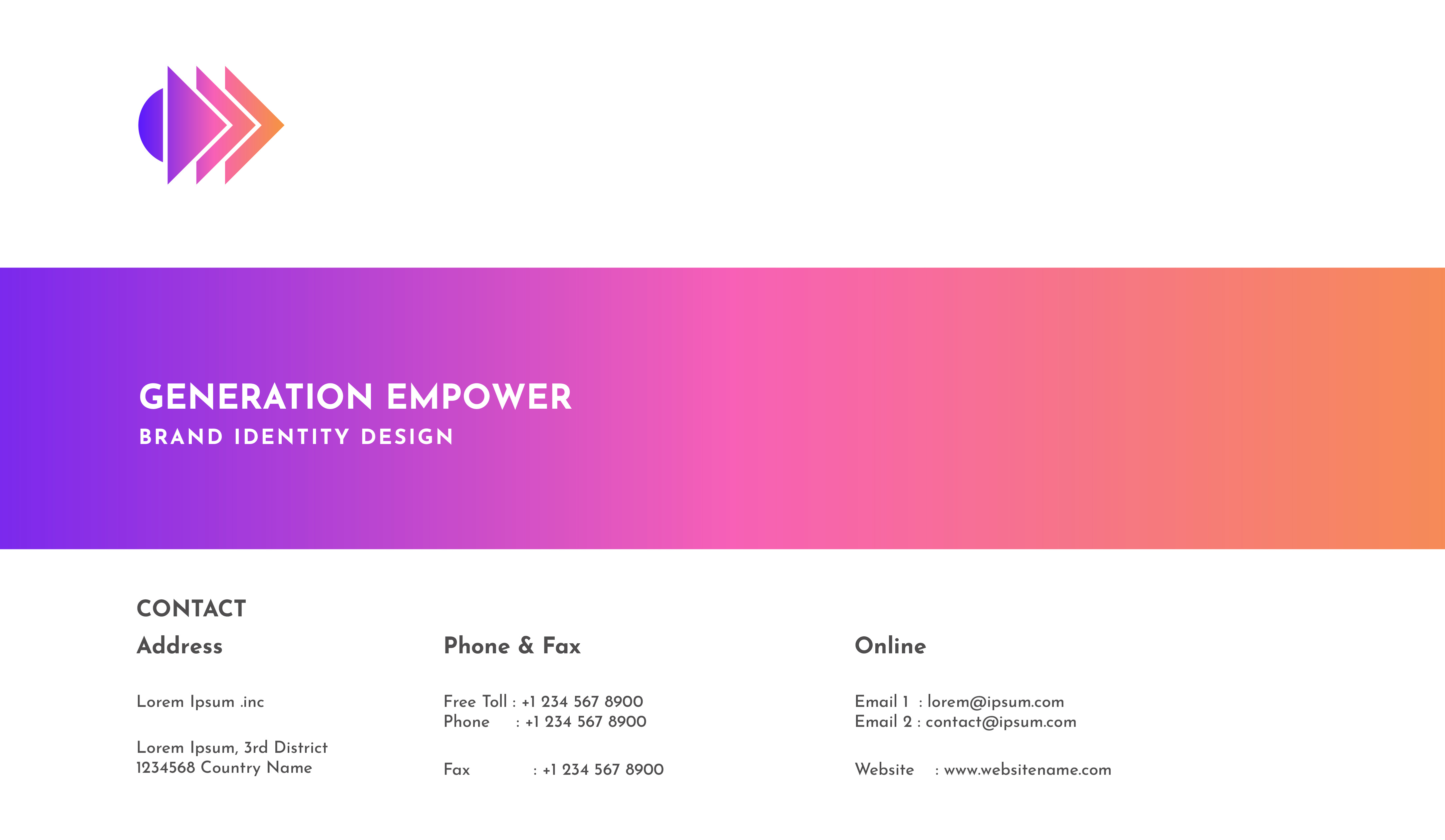 GENERATION EMPOWER
BRAND IDENTITY DESIGN

CONTACT

Address

Lorem Ipsum .inc

Lorem Ipsum, 3rd District
1234568 Country Name

Phone & Fax

Free Toll : +1 234 567 8900
Phone : +1 234 567 8900

Fax : +1 234 567 8900

Online

Email 1 : lorem@ipsum.com
Email 2 : contact@ipsum.com

Website : www.websitename.com